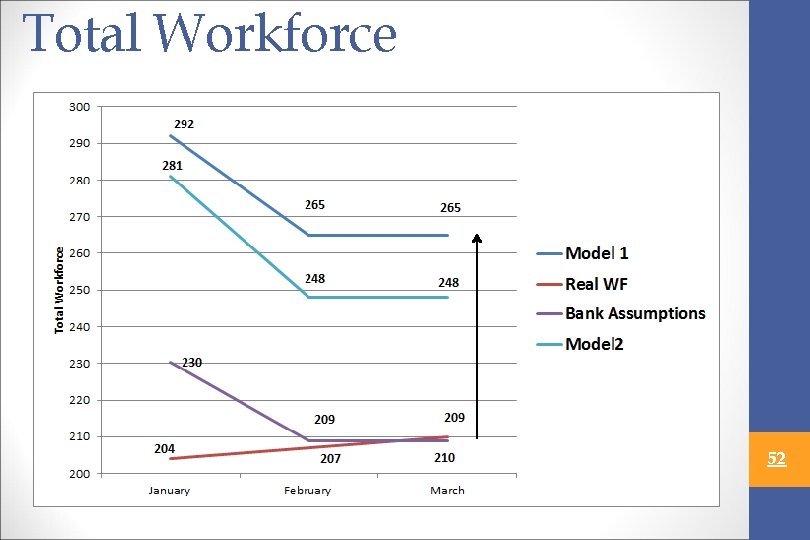 Total Workforce

300
290
280
270
260
250
240
230
220
210
200

Total Workforce

292
281
265
265
248
248
230
209
209
204
207
210

January
February
March

Model 1
Real WF
Bank Assumptions
Model2

52